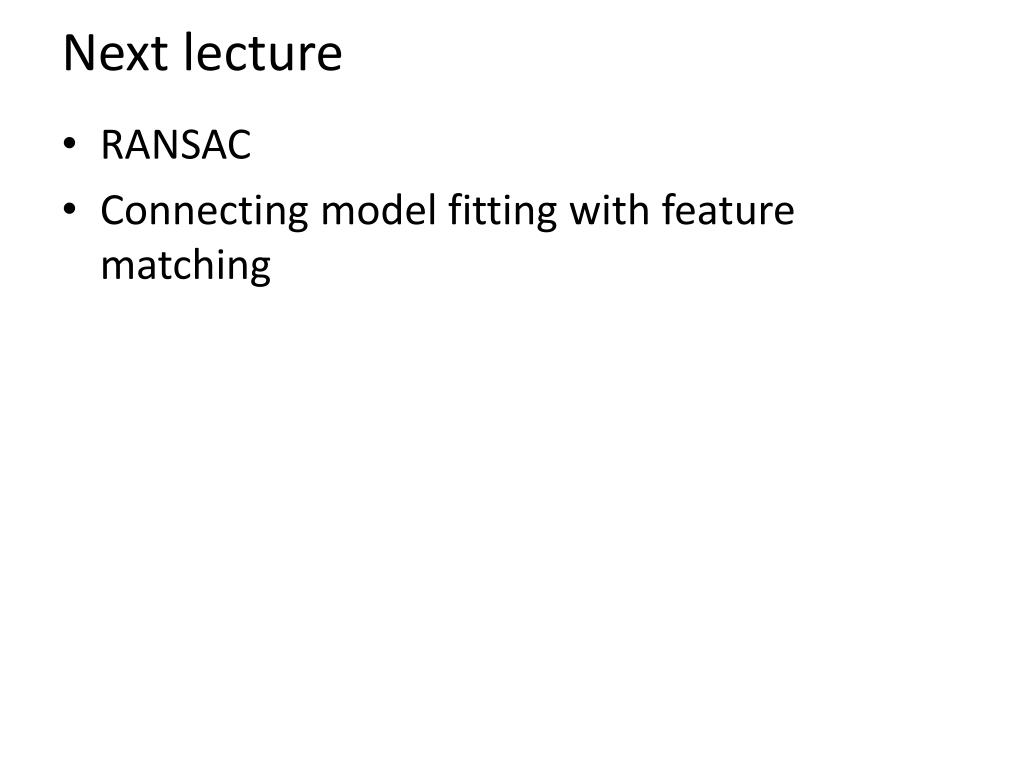 Next lecture

• RANSAC
• Connecting model fitting with feature matching